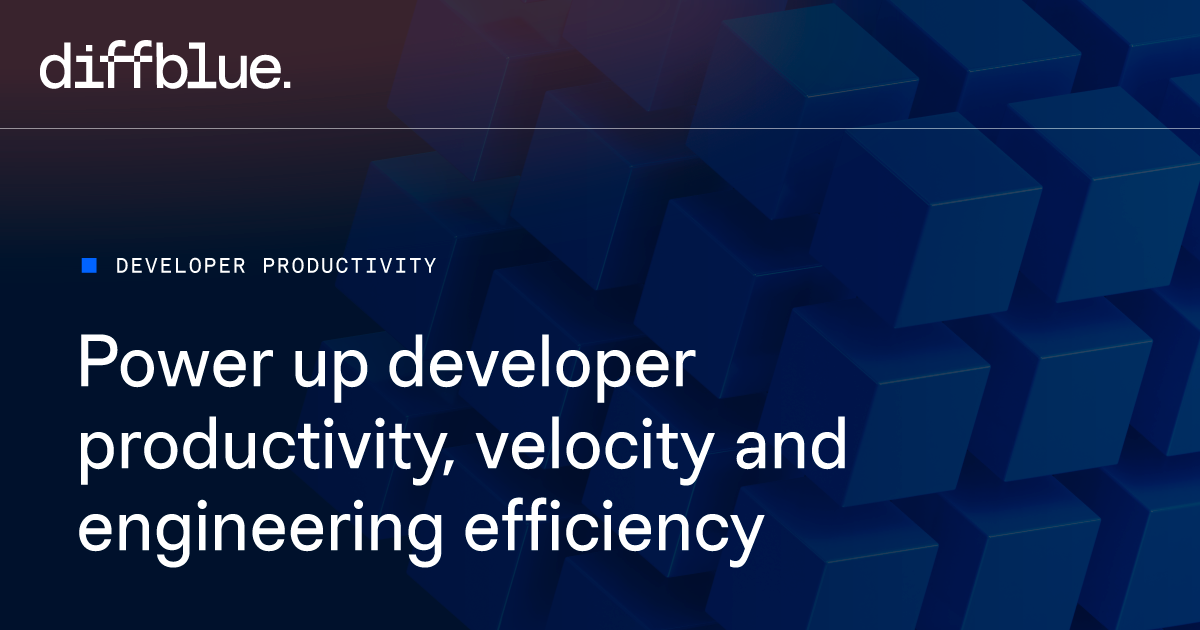 diffblue.

DEVELOPER PRODUCTIVITY

Power up developer productivity, velocity and engineering efficiency